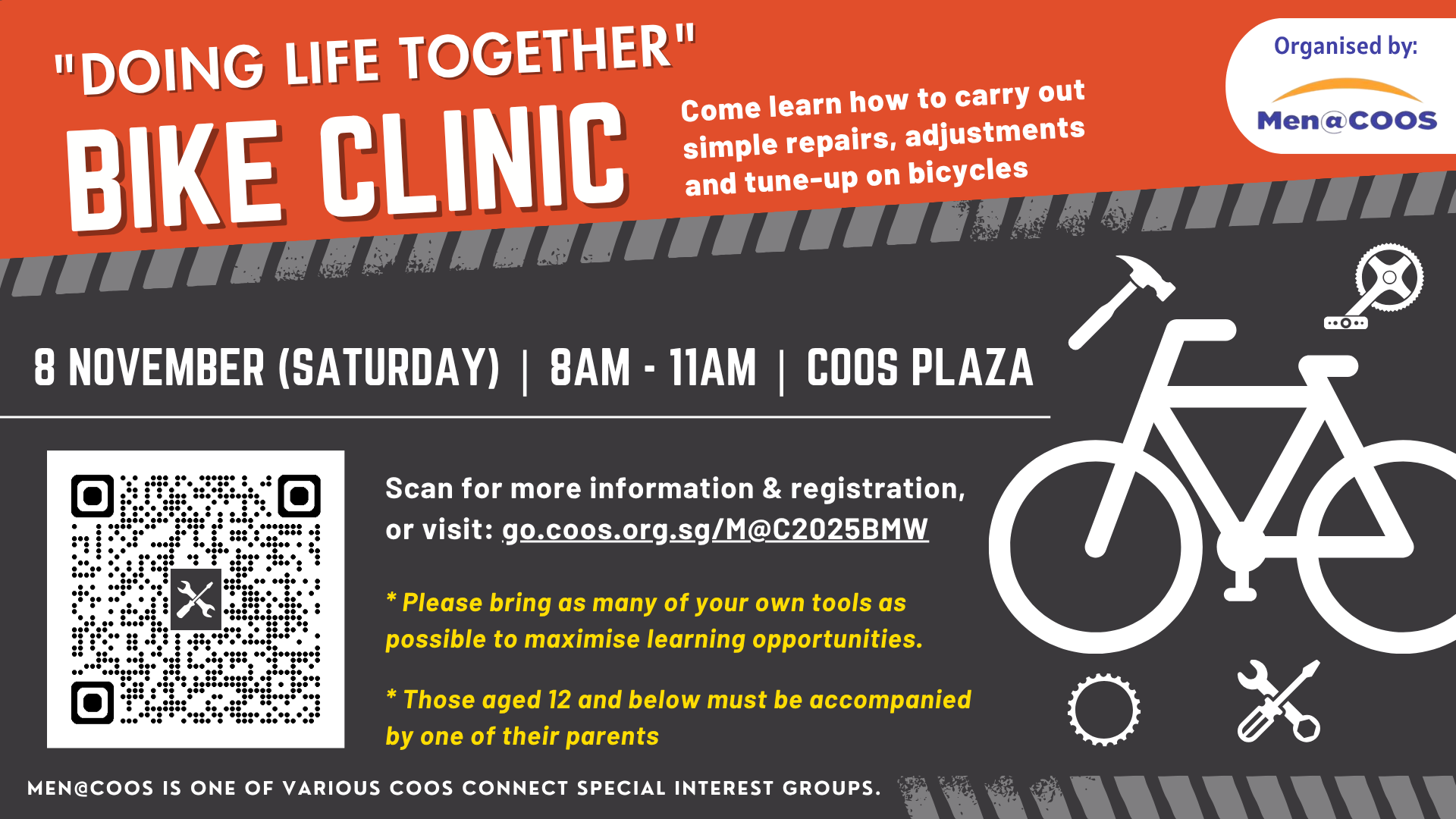 "DOING LIFE TOGETHER"
BIKE CLINIC

Come learn how to carry out simple repairs, adjustments and tune-up on bicycles

Organised by:
Men@COOS

8 NOVEMBER (SATURDAY) | 8AM - 11AM | COOS PLAZA

Scan for more information & registration, or visit: go.coos.org.sg/M@C2025BMW

* Please bring as many of your own tools as possible to maximise learning opportunities.

* Those aged 12 and below must be accompanied by one of their parents

MEN@COOS IS ONE OF VARIOUS COOS CONNECT SPECIAL INTEREST GROUPS.